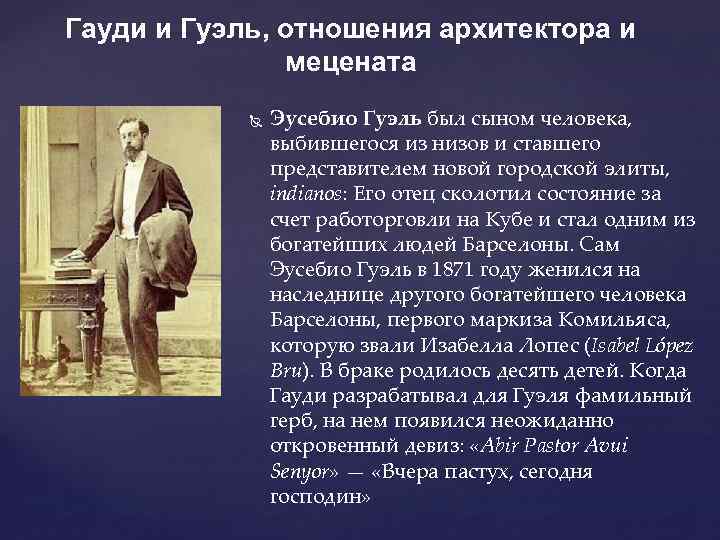 Гауди и Гуэль, отношения архитектора и мецената

Эусебио Гуэль был сыном человека, выбившегося из низов и ставшего представителем новой городской элиты, indianos: Его отец сколотил состояние за счет работорговли на Кубе и стал одним из богатейших людей Барселоны. Сам Эусебио Гуэль в 1871 году женился на наследнице другого богатейшего человека Барселоны, первого маркиза Комильяса, которую звали Изабелла Лопес (Isabel López Bru). В браке родилось десять детей. Когда Гауди разрабатывал для Гуэля фамильный герб, на нем появился неожиданно откровенный девиз: «Abir Pastor Avui Senyor» — «Вчера пастух, сегодня господин»